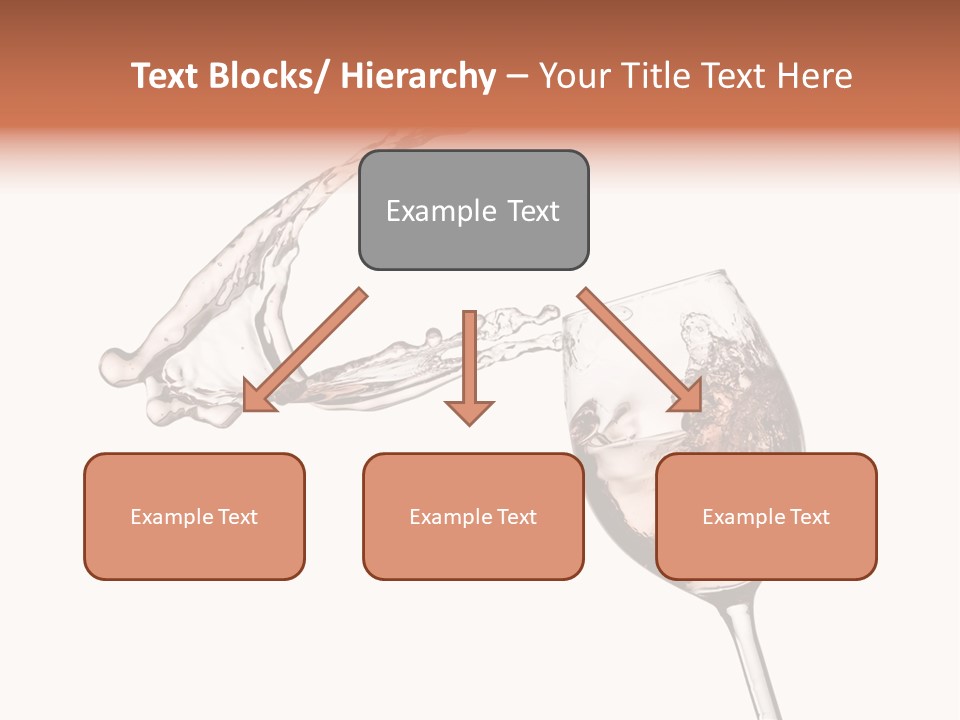 Text Blocks/ Hierarchy – Your Title Text Here

Example Text

Example Text

Example Text

Example Text